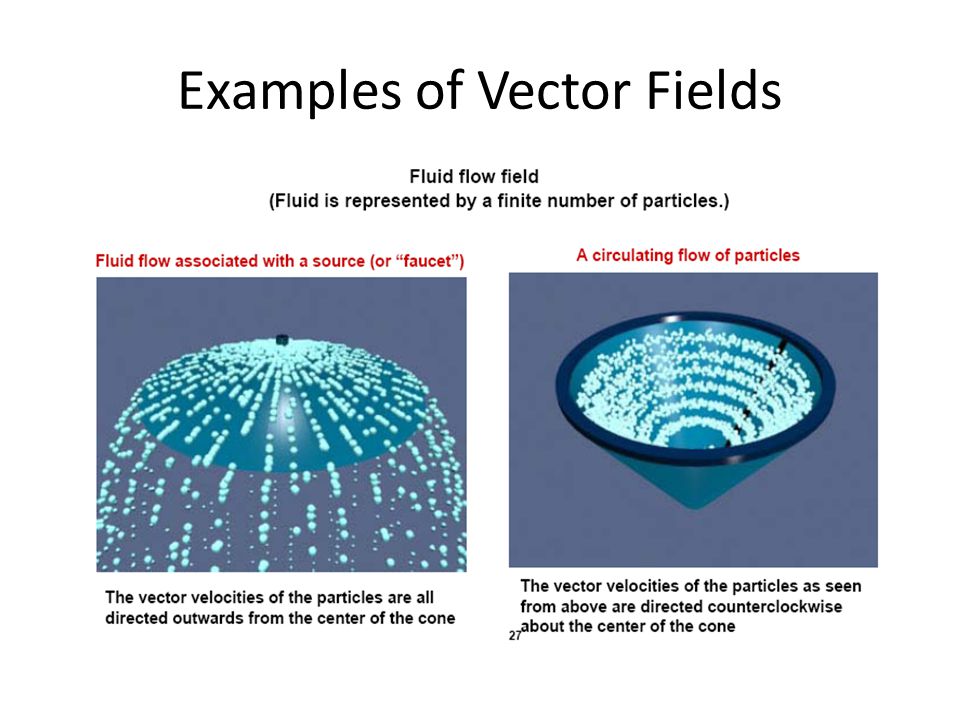 Examples of Vector Fields

Fluid flow field
(Fluid is represented by a finite number of particles.)

Fluid flow associated with a source (or "faucet")

The vector velocities of the particles are all directed outwards from the center of the cone

A circulating flow of particles

The vector velocities of the particles as seen from above are directed counterclockwise about the center of the cone

27